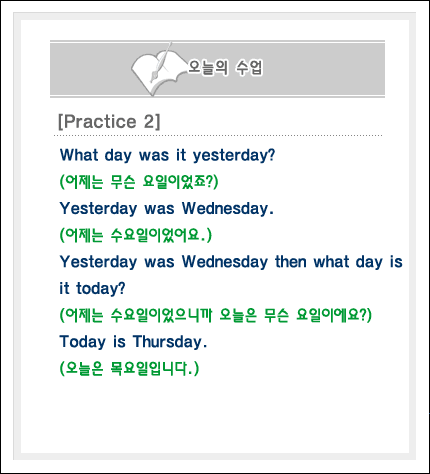 오늘의 수업

[Practice 2]

What day was it yesterday?
(어제는 무슨 요일이었죠?)
Yesterday was Wednesday.
(어제는 수요일이었어요.)
Yesterday was Wednesday then what day is it today?
(어제는 수요일이었으니까 오늘은 무슨 요일이에요?)
Today is Thursday.
(오늘은 목요일입니다.)